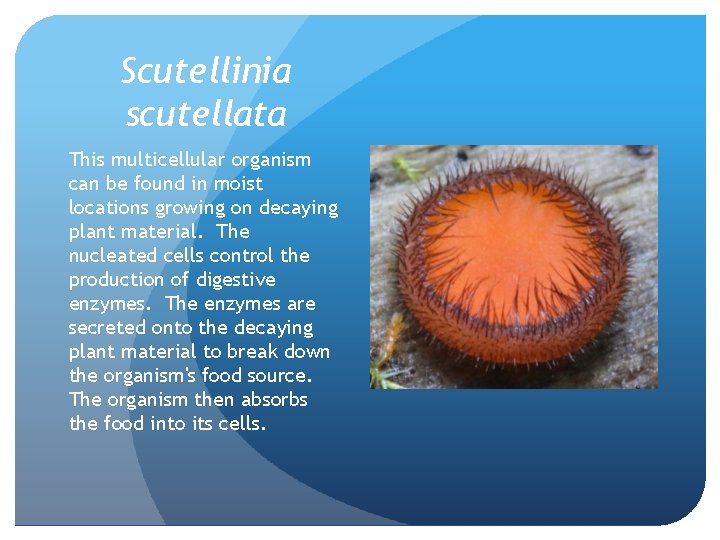 Scutellinia scutellata

This multicellular organism can be found in moist locations growing on decaying plant material. The nucleated cells control the production of digestive enzymes. The enzymes are secreted onto the decaying plant material to break down the organism's food source. The organism then absorbs the food into its cells.